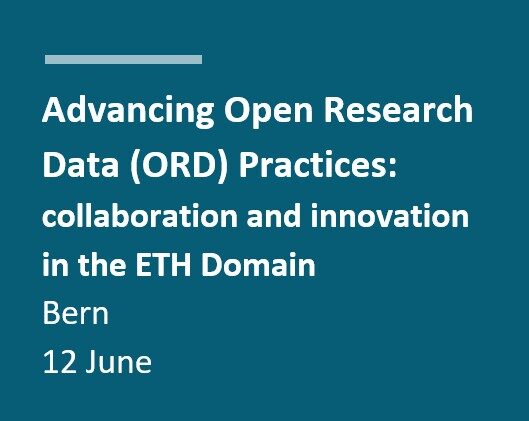 Advancing Open Research Data (ORD) Practices: collaboration and innovation in the ETH Domain

Bern

12 June